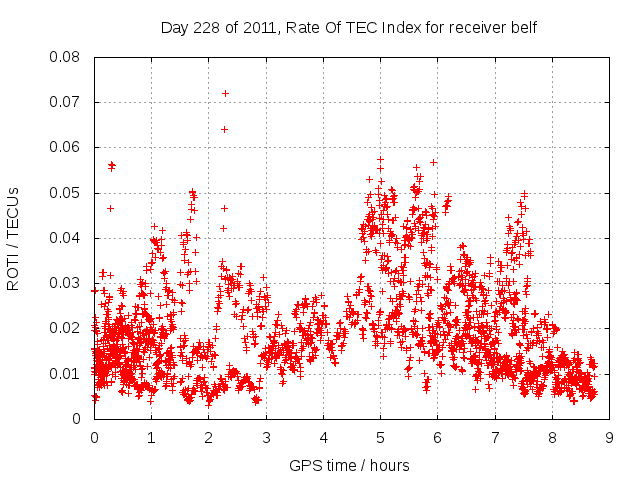 Day 228 of 2011, Rate Of TEC Index for receiver belf

ROTI / TECUs

0.08
0.07
0.06
0.05
0.04
0.03
0.02
0.01
0

0 1 2 3 4 5 6 7 8 9

GPS time / hours